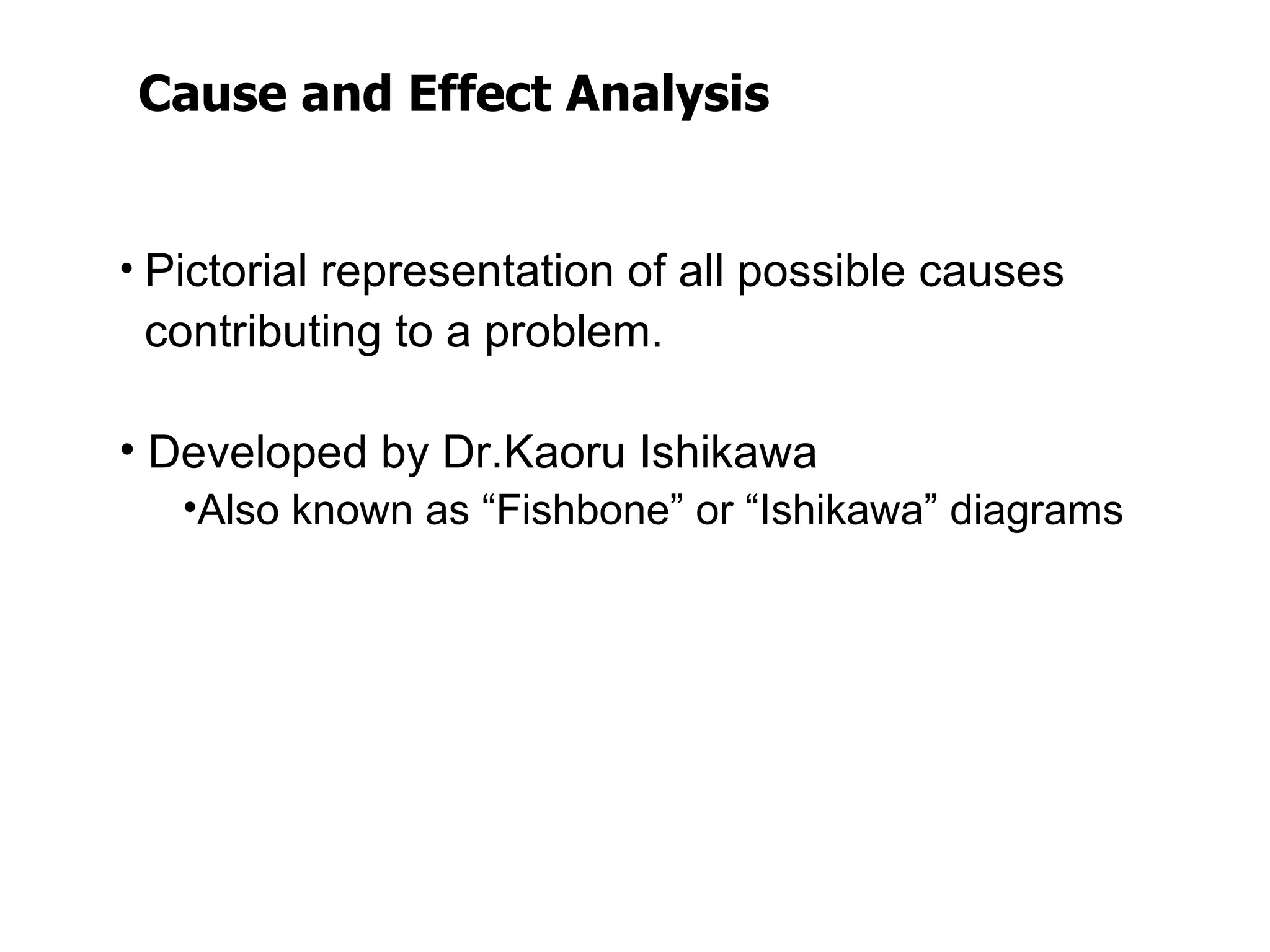 Cause and Effect Analysis

• Pictorial representation of all possible causes contributing to a problem.

• Developed by Dr.Kaoru Ishikawa

•Also known as “Fishbone” or “Ishikawa” diagrams